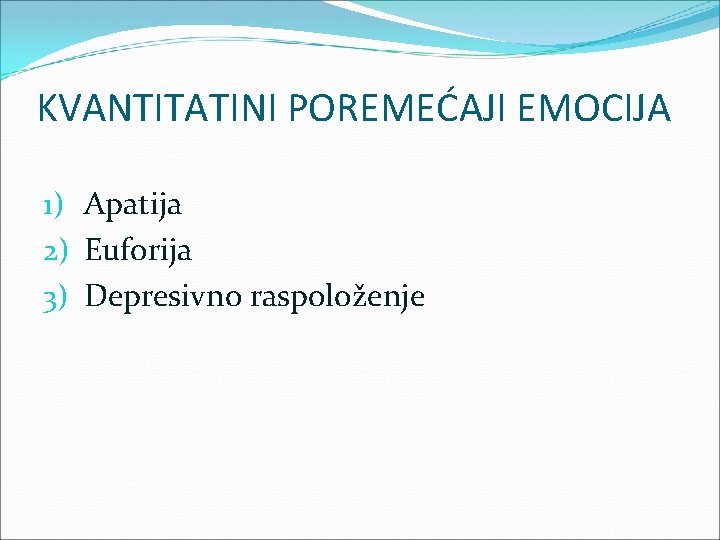 KVANTITATINI POREMEĆAJI EMOCIJA

1) Apatija
2) Euforija
3) Depresivno raspoloženje